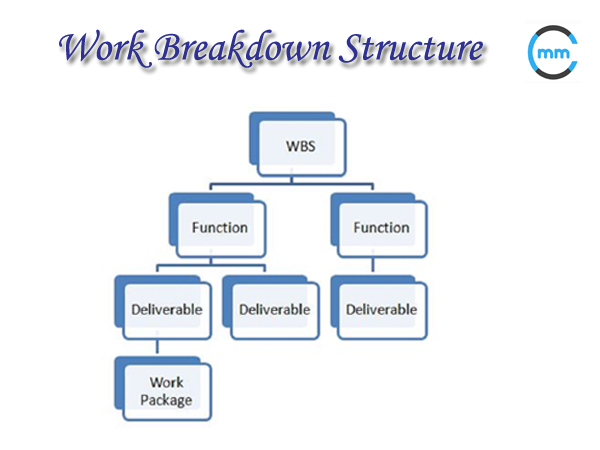 Work Breakdown Structure

mm

WBS

Function

Function

Deliverable

Deliverable

Deliverable

Work Package